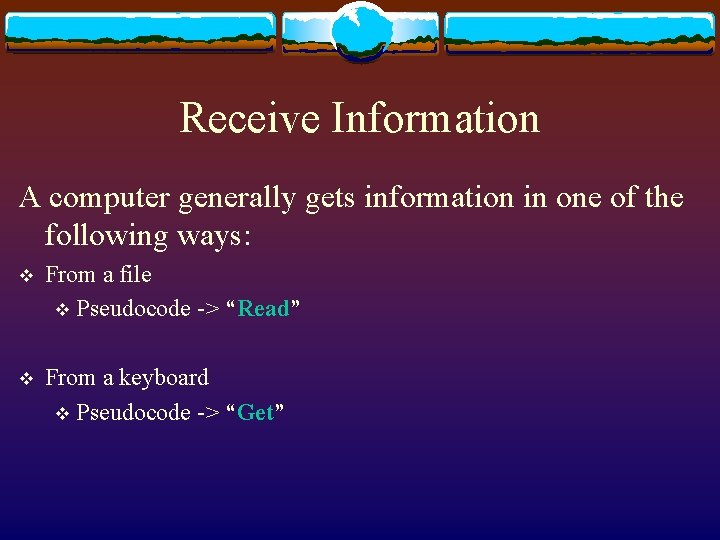 Receive Information

A computer generally gets information in one of the following ways:

❖ From a file
❖ Pseudocode -> “Read”

❖ From a keyboard
❖ Pseudocode -> “Get”